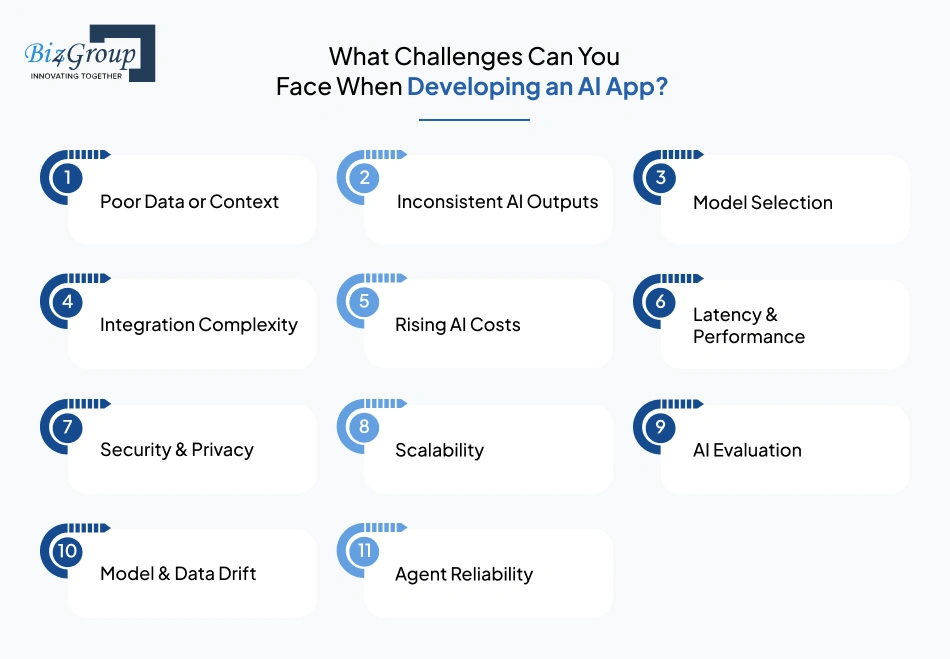 Biz4Group
INNOVATING TOGETHER

What Challenges Can You Face When Developing an AI App?

1
Poor Data or Context

2
Inconsistent AI Outputs

3
Model Selection

4
Integration Complexity

5
Rising AI Costs

6
Latency & Performance

7
Security & Privacy

8
Scalability

9
AI Evaluation

10
Model & Data Drift

11
Agent Reliability